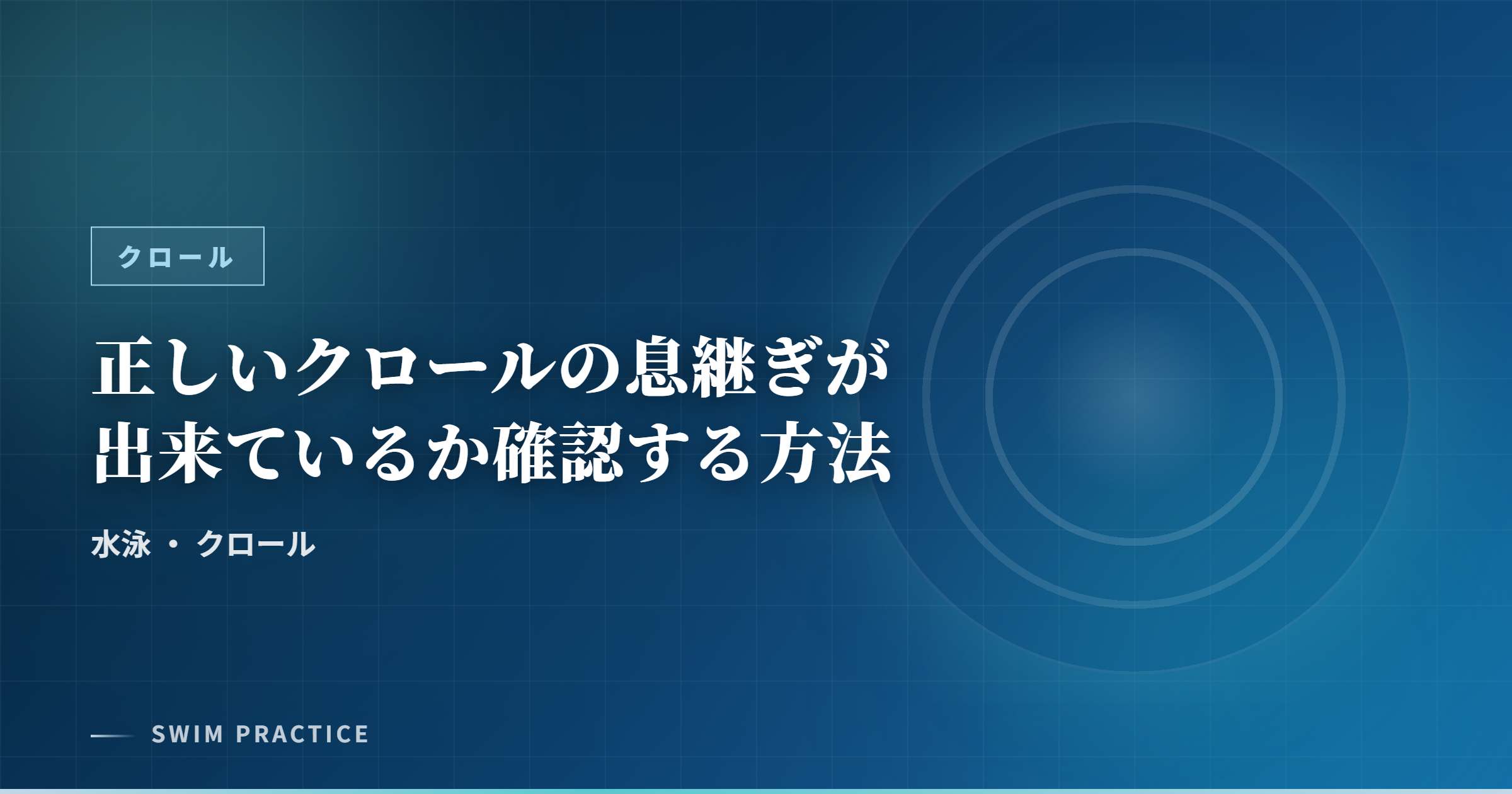 クロール

正しいクロールの息継ぎが出来ているか確認する方法

水泳 ・ クロール

SWIM PRACTICE